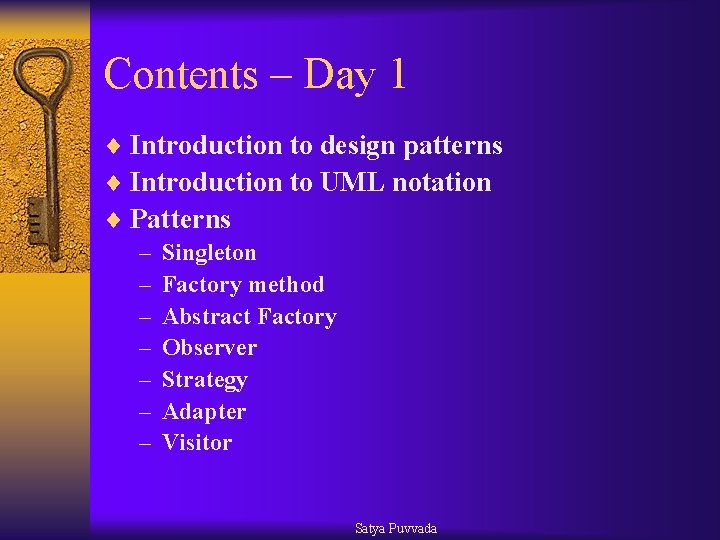 Contents – Day 1

♦ Introduction to design patterns
♦ Introduction to UML notation
♦ Patterns
– Singleton
– Factory method
– Abstract Factory
– Observer
– Strategy
– Adapter
– Visitor

Satya Puvvada